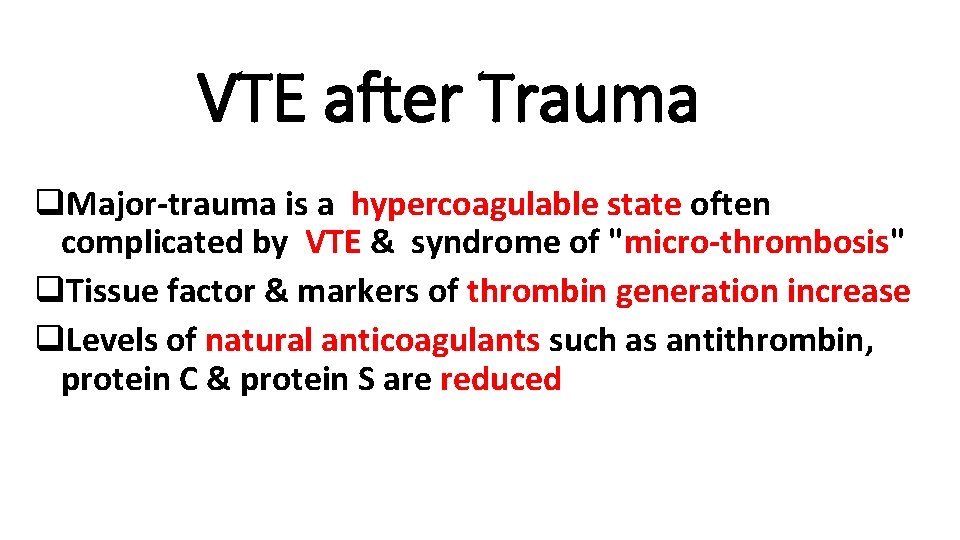 VTE after Trauma

❑Major-trauma is a hypercoagulable state often complicated by VTE & syndrome of "micro-thrombosis"

❑Tissue factor & markers of thrombin generation increase

❑Levels of natural anticoagulants such as antithrombin, protein C & protein S are reduced